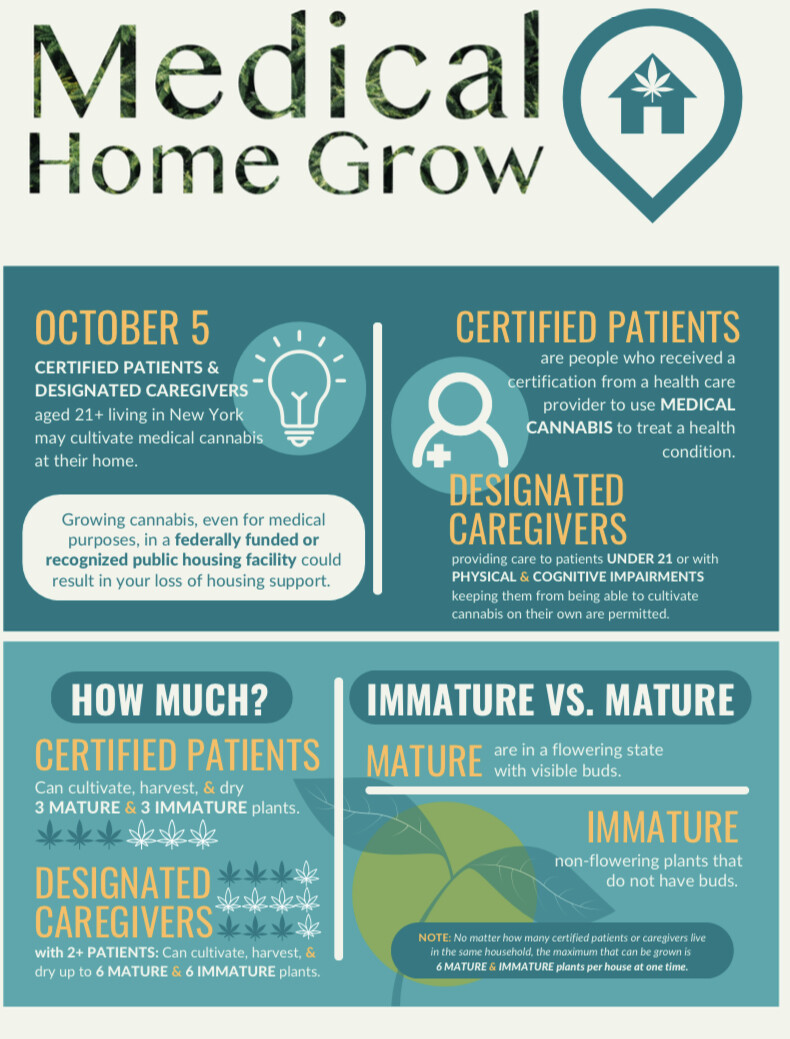 Medical Home Grow

OCTOBER 5

CERTIFIED PATIENTS & DESIGNATED CAREGIVERS aged 21+ living in New York may cultivate medical cannabis at their home.

Growing cannabis, even for medical purposes, in a federally funded or recognized public housing facility could result in your loss of housing support.

CERTIFIED PATIENTS are people who received a certification from a health care provider to use MEDICAL CANNABIS to treat a health condition.

DESIGNATED CAREGIVERS providing care to patients UNDER 21 or with PHYSICAL & COGNITIVE IMPAIRMENTS keeping them from being able to cultivate cannabis on their own are permitted.

HOW MUCH?

CERTIFIED PATIENTS
Can cultivate, harvest, & dry 3 MATURE & 3 IMMATURE plants.

DESIGNATED CAREGIVERS
with 2+ PATIENTS: Can cultivate, harvest, & dry up to 6 MATURE & 6 IMMATURE plants.

IMMATURE VS. MATURE

MATURE are in a flowering state with visible buds.

IMMATURE non-flowering plants that do not have buds.

NOTE: No matter how many certified patients or caregivers live in the same household, the maximum that can be grown is 6 MATURE & IMMATURE plants per house at one time.